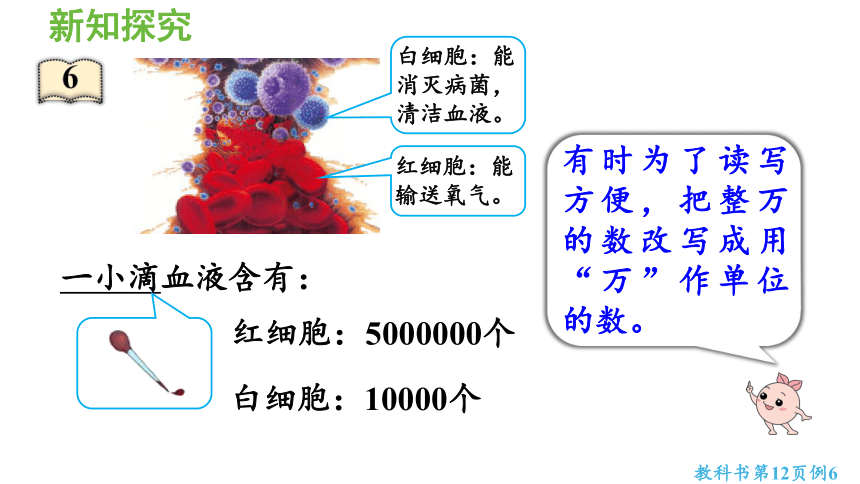 新知探究

6

白细胞：能消灭病菌，清洁血液。

红细胞：能输送氧气。

一小滴血液含有：

红细胞：5000000个

白细胞：10000个

有时为了读写方便，把整万的数改写成用“万”作单位的数。

教科书第12页例6